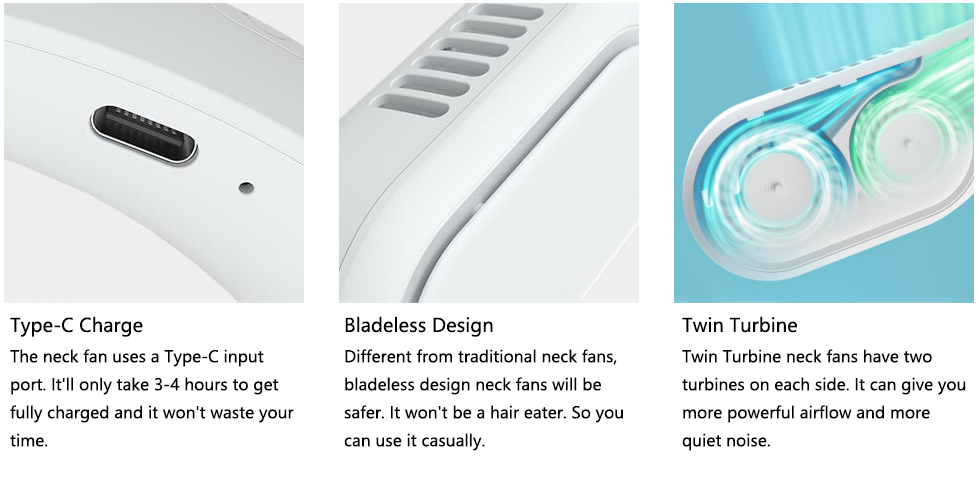 Type-C Charge

The neck fan uses a Type-C input port. It'll only take 3-4 hours to get fully charged and it won't waste your time.

Bladeless Design

Different from traditional neck fans, bladeless design neck fans will be safer. It won't be a hair eater. So you can use it casually.

Twin Turbine

Twin Turbine neck fans have two turbines on each side. It can give you more powerful airflow and more quiet noise.